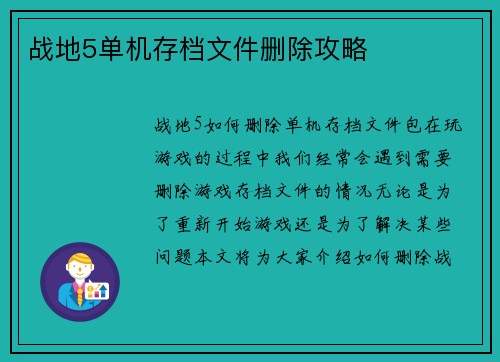 战地5单机存档文件删除攻略

战地5如何删除单机存档文件包在玩游戏的过程中我们经常会遇到需要删除游戏存档文件的情况无论是为了重新开始游戏还是为了解决某些问题本文将为大家介绍如何删除战